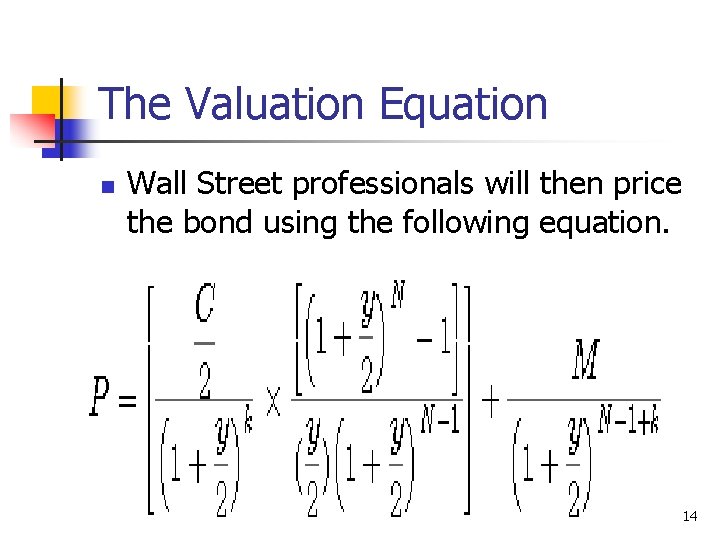 The Valuation Equation

Wall Street professionals will then price the bond using the following equation.

$P = \left[ \frac{\frac{C}{2}}{\left(1+\frac{y}{2}\right)^{k}} \times \frac{\left[\left(1+\frac{y}{2}\right)^{N} - 1\right]}{\left(\frac{y}{2}\right)\left(1+\frac{y}{2}\right)^{N-1}} \right] + \frac{M}{\left(1+\frac{y}{2}\right)^{N-1+k}}$

14